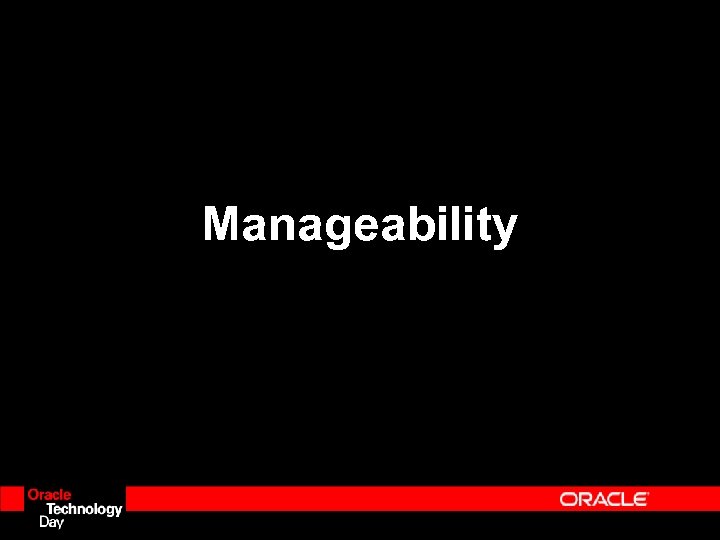 Manageability

Oracle
Technology
Day

ORACLE